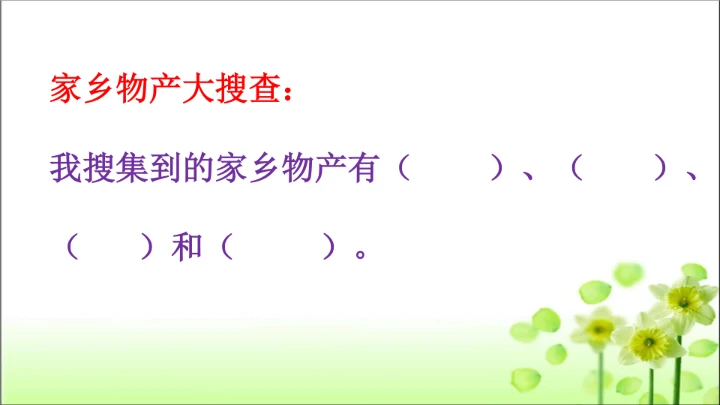 家乡物产大搜查：

我搜集到的家乡物产有（　　）、（　　）、（　　）和（　　）。